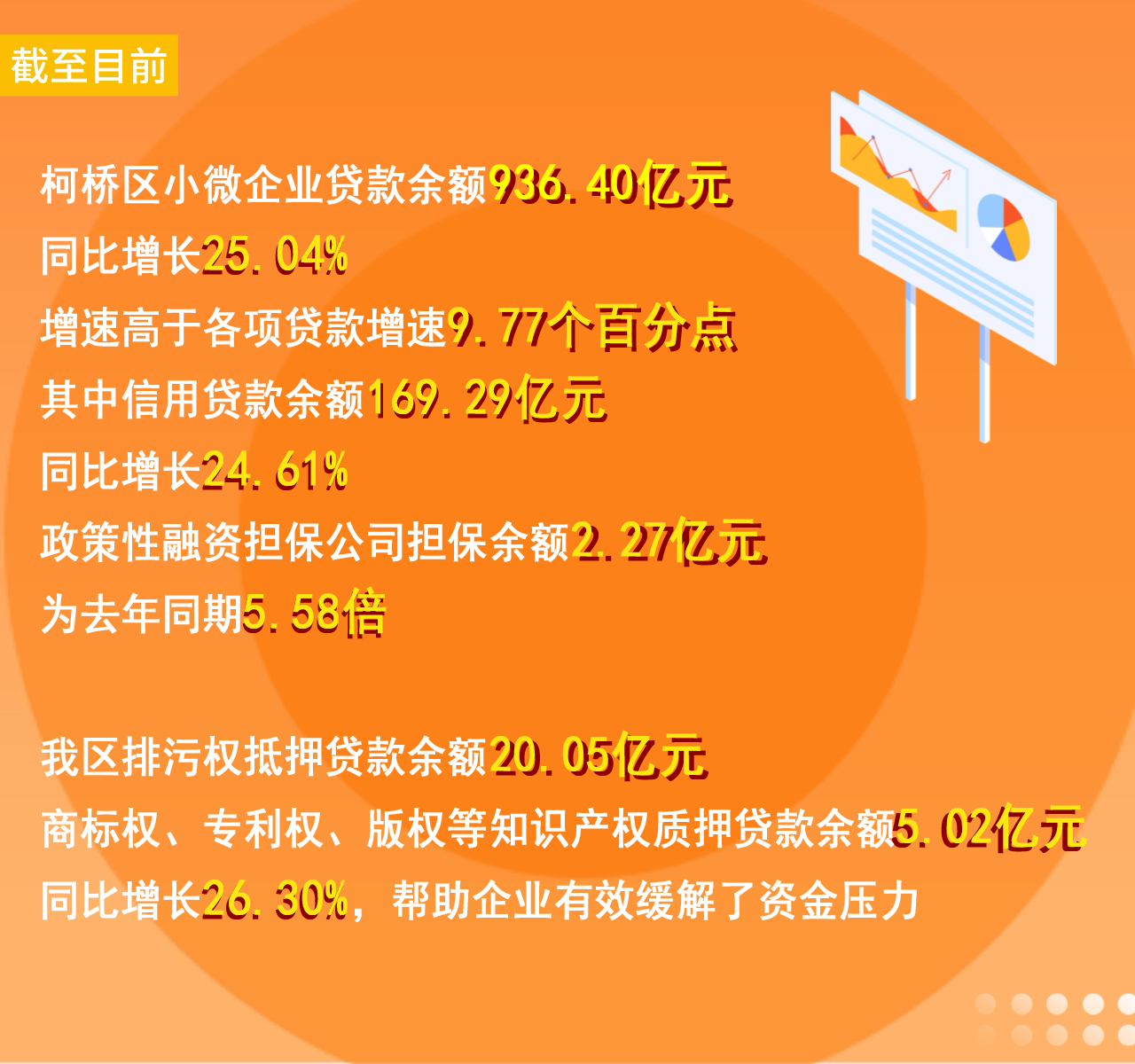 截至目前

柯桥区小微企业贷款余额936.40亿元
同比增长25.04%
增速高于各项贷款增速9.77个百分点
其中信用贷款余额169.29亿元
同比增长24.61%
政策性融资担保公司担保余额2.27亿元
为去年同期5.58倍

我区排污权抵押贷款余额20.05亿元
商标权、专利权、版权等知识产权质押贷款余额5.02亿元
同比增长26.30%，帮助企业有效缓解了资金压力